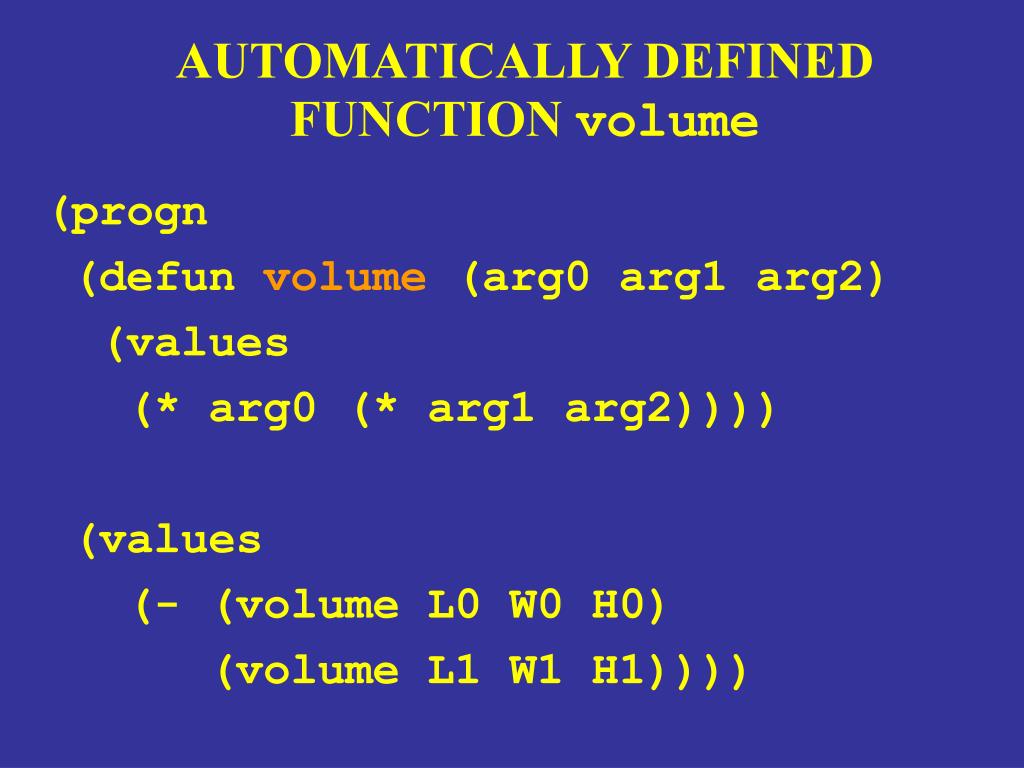 AUTOMATICALLY DEFINED FUNCTION volume

(progn
 (defun volume (arg0 arg1 arg2)
  (values
   (* arg0 (* arg1 arg2))))

 (values
   (- (volume L0 W0 H0)
      (volume L1 W1 H1))))